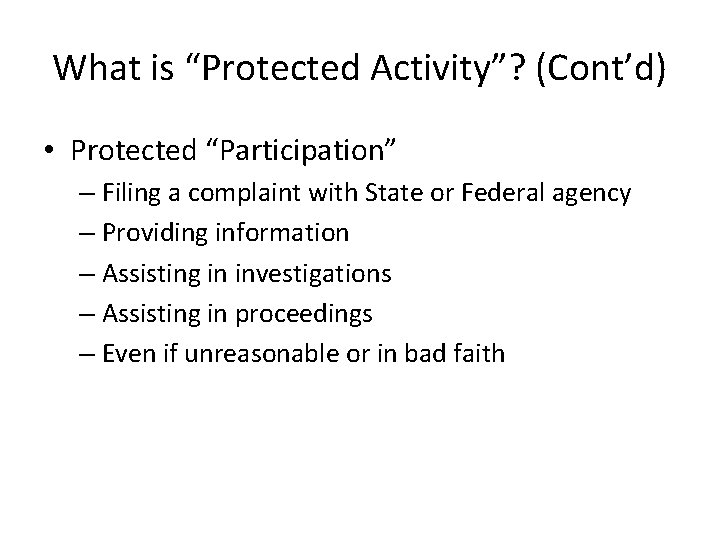 What is “Protected Activity”? (Cont’d)

• Protected “Participation”
– Filing a complaint with State or Federal agency
– Providing information
– Assisting in investigations
– Assisting in proceedings
– Even if unreasonable or in bad faith